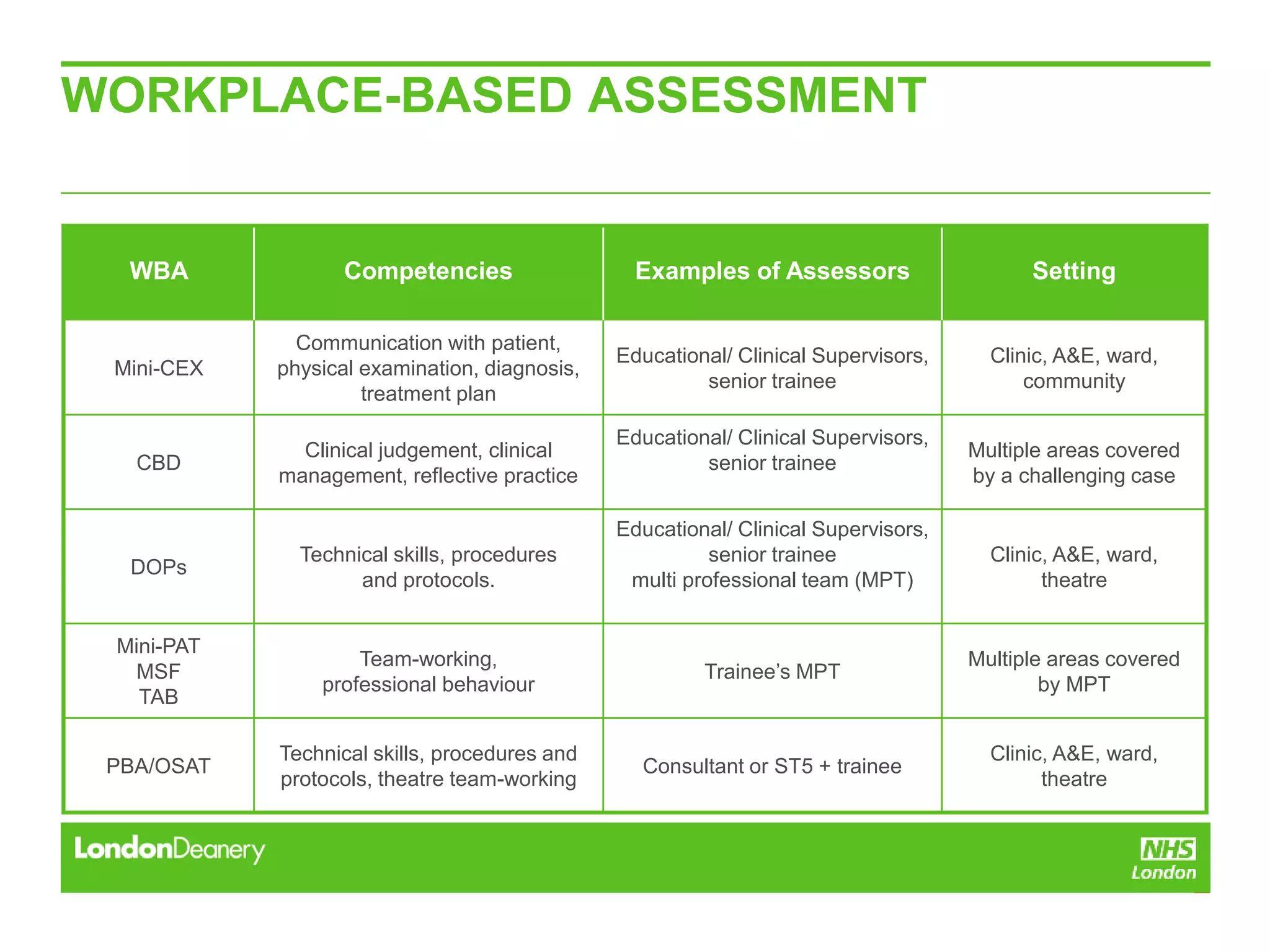 WORKPLACE-BASED ASSESSMENT

| WBA | Competencies | Examples of Assessors | Setting |
|---|---|---|---|
| Mini-CEX | Communication with patient, physical examination, diagnosis, treatment plan | Educational/ Clinical Supervisors, senior trainee | Clinic, A&E, ward, community |
| CBD | Clinical judgement, clinical management, reflective practice | Educational/ Clinical Supervisors, senior trainee | Multiple areas covered by a challenging case |
| DOPs | Technical skills, procedures and protocols. | Educational/ Clinical Supervisors, senior trainee multi professional team (MPT) | Clinic, A&E, ward, theatre |
| Mini-PAT MSF TAB | Team-working, professional behaviour | Trainee's MPT | Multiple areas covered by MPT |
| PBA/OSAT | Technical skills, procedures and protocols, theatre team-working | Consultant or ST5 + trainee | Clinic, A&E, ward, theatre |

LondonDeanery

NHS London